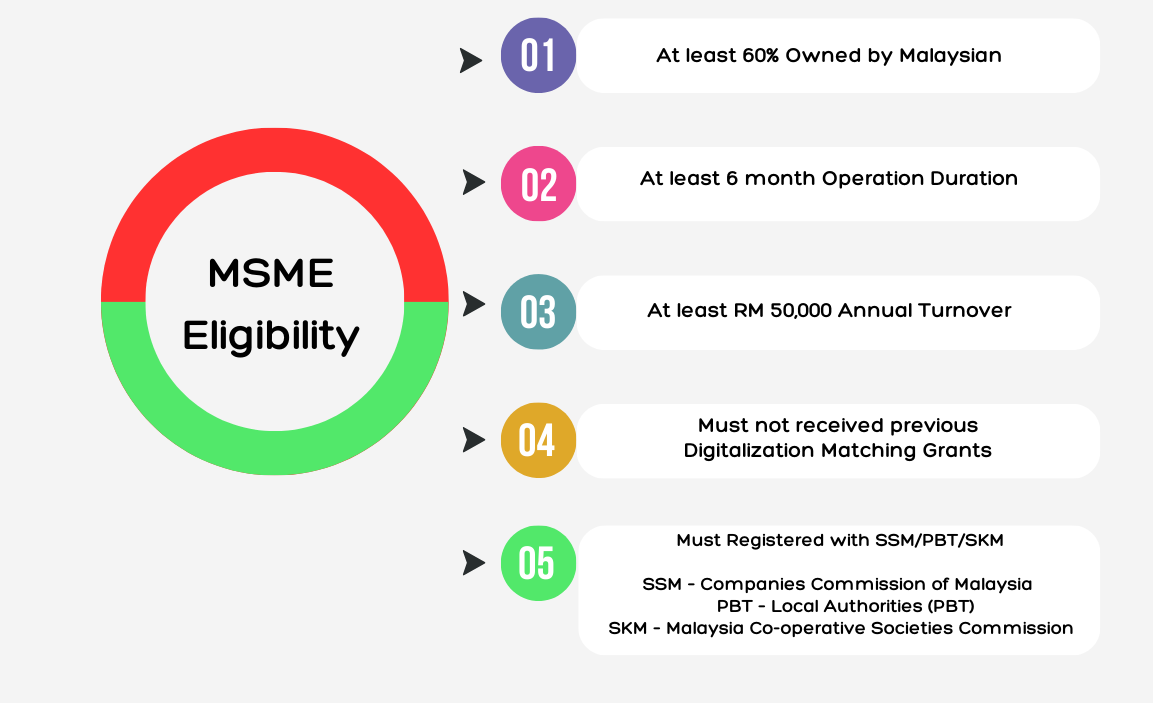 MSME Eligibility

01 At least 60% Owned by Malaysian

02 At least 6 month Operation Duration

03 At least RM 50,000 Annual Turnover

04 Must not received previous Digitalization Matching Grants

05 Must Registered with SSM/PBT/SKM

SSM - Companies Commission of Malaysia
PBT - Local Authorities (PBT)
SKM - Malaysia Co-operative Societies Commission